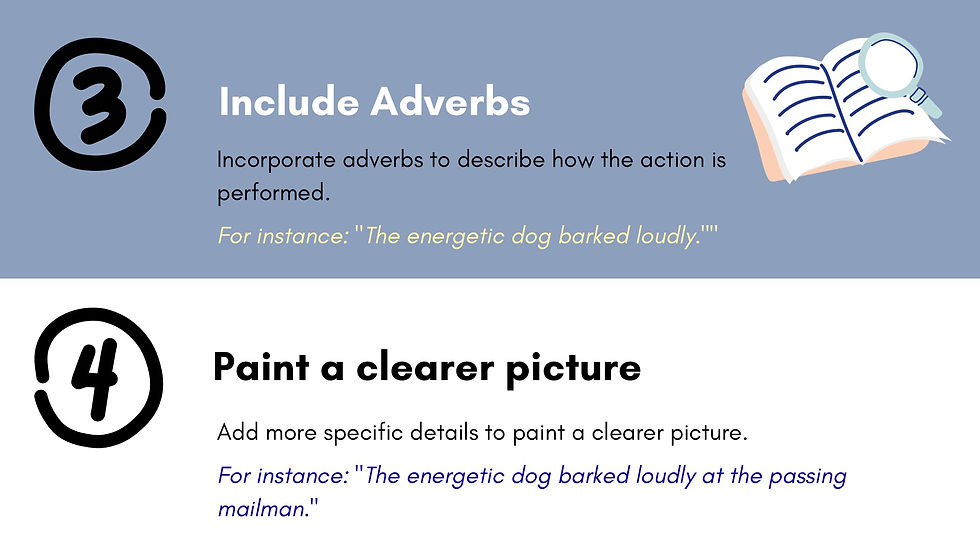 3

Include Adverbs

Incorporate adverbs to describe how the action is performed.

For instance: "The energetic dog barked loudly.""

4

Paint a clearer picture

Add more specific details to paint a clearer picture.

For instance: "The energetic dog barked loudly at the passing mailman."